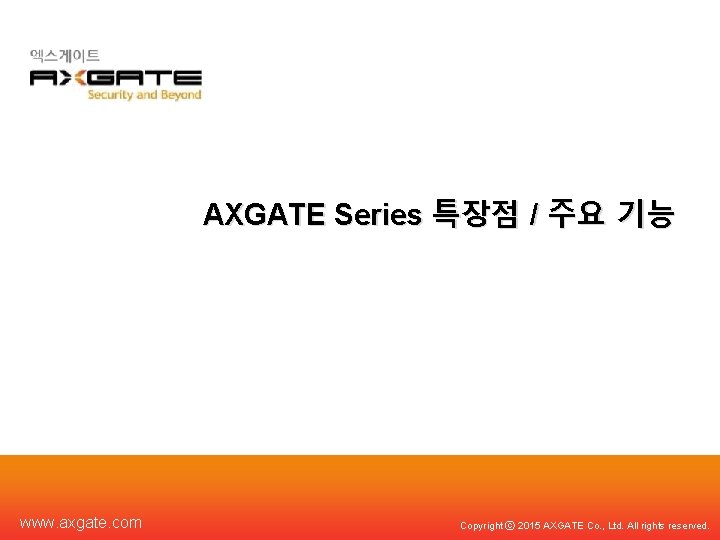 엑스게이트
AXGATE
Security and Beyond

AXGATE Series 특장점 / 주요 기능

www.axgate.com

Copyright ⓒ 2015 AXGATE Co., Ltd. All rights reserved.